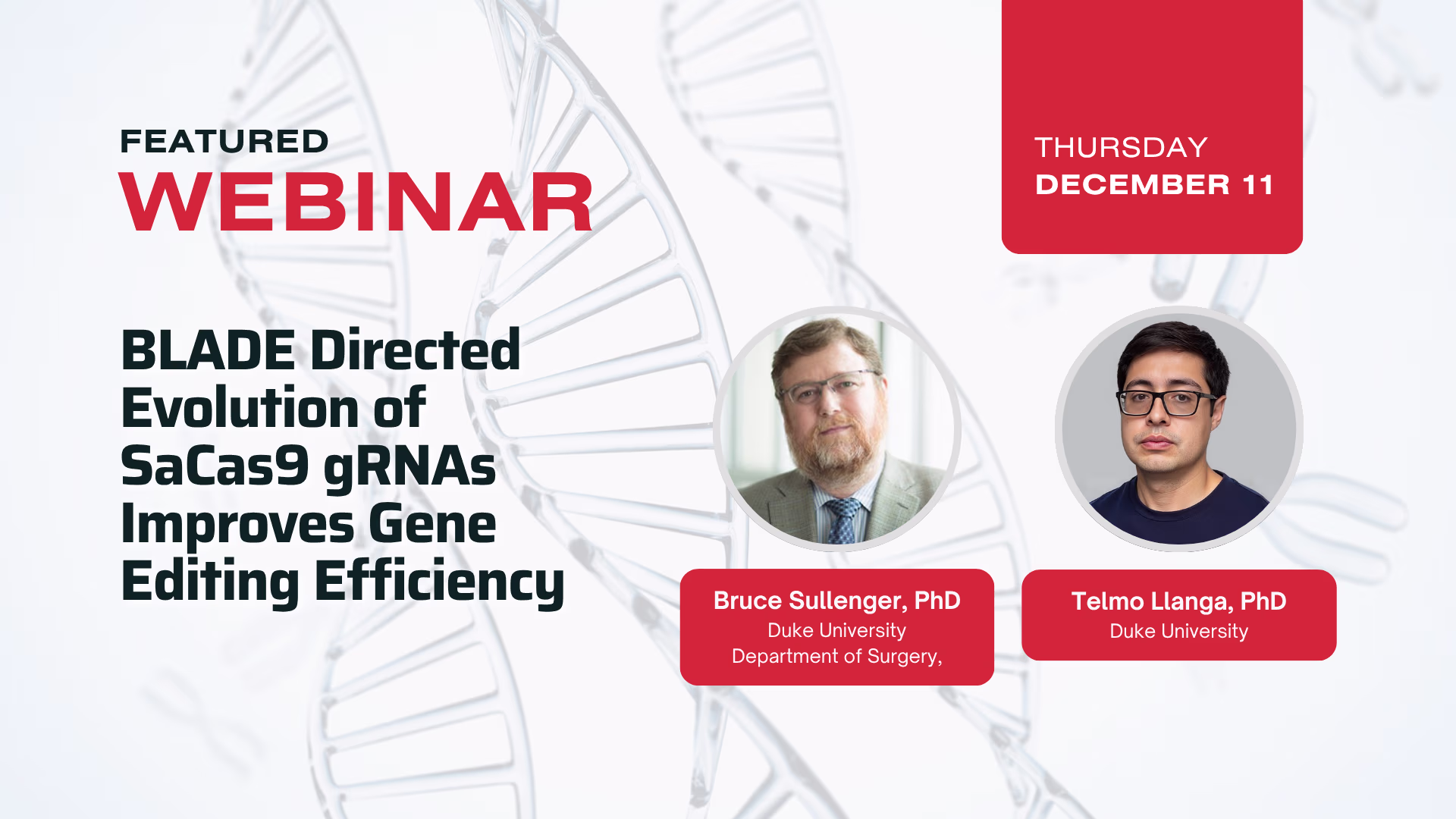 FEATURED
WEBINAR

THURSDAY
DECEMBER 11

BLADE Directed Evolution of SaCas9 gRNAs Improves Gene Editing Efficiency

Bruce Sullenger, PhD
Duke University
Department of Surgery,

Telmo Llanga, PhD
Duke University